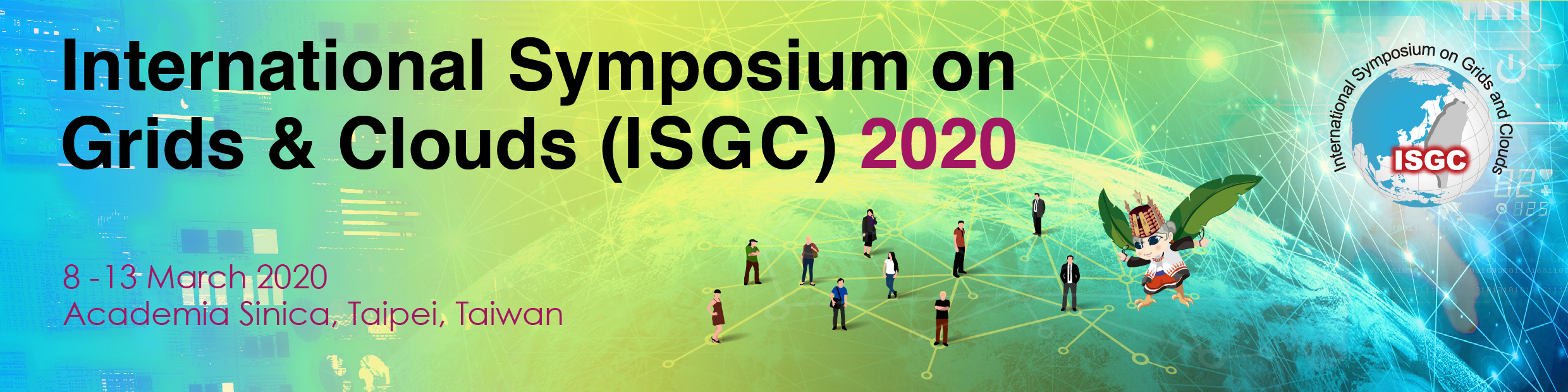 International Symposium on Grids & Clouds (ISGC) 2020

8 -13 March 2020
Academia Sinica, Taipei, Taiwan

International Symposium on Grids and Clouds
ISGC